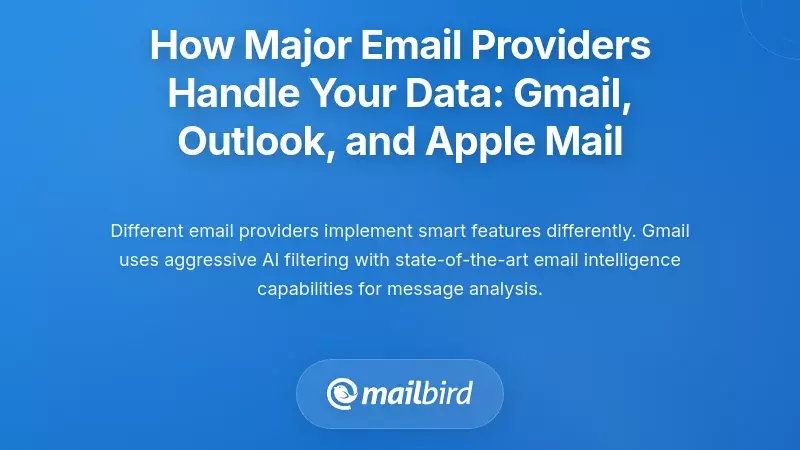 How Major Email Providers Handle Your Data: Gmail, Outlook, and Apple Mail

Different email providers implement smart features differently. Gmail uses aggressive AI filtering with state-of-the-art email intelligence capabilities for message analysis.

mailbird